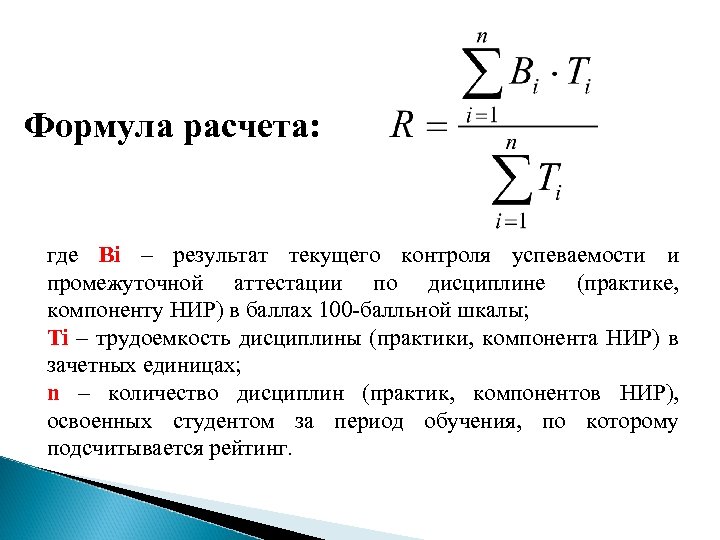 Формула расчета: $R = \frac{\sum_{i=1}^{n} B_i \cdot T_i}{\sum_{i=1}^{n} T_i}$

где Bi – результат текущего контроля успеваемости и промежуточной аттестации по дисциплине (практике, компоненту НИР) в баллах 100-балльной шкалы;

Ti – трудоемкость дисциплины (практики, компонента НИР) в зачетных единицах;

n – количество дисциплин (практик, компонентов НИР), освоенных студентом за период обучения, по которому подсчитывается рейтинг.